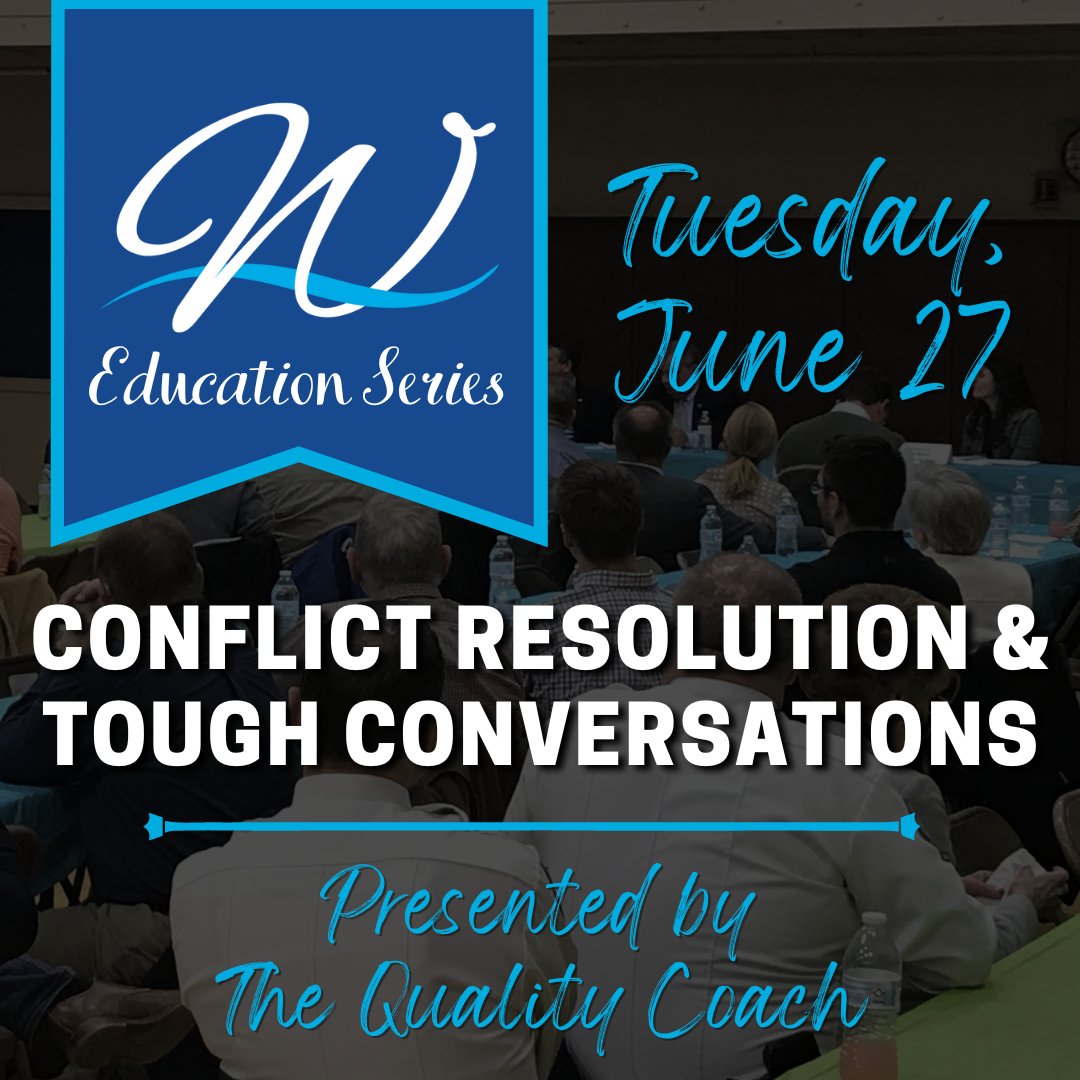 W
Education Series

Tuesday, June 27

CONFLICT RESOLUTION & TOUGH CONVERSATIONS

Presented by
The Quality Coach